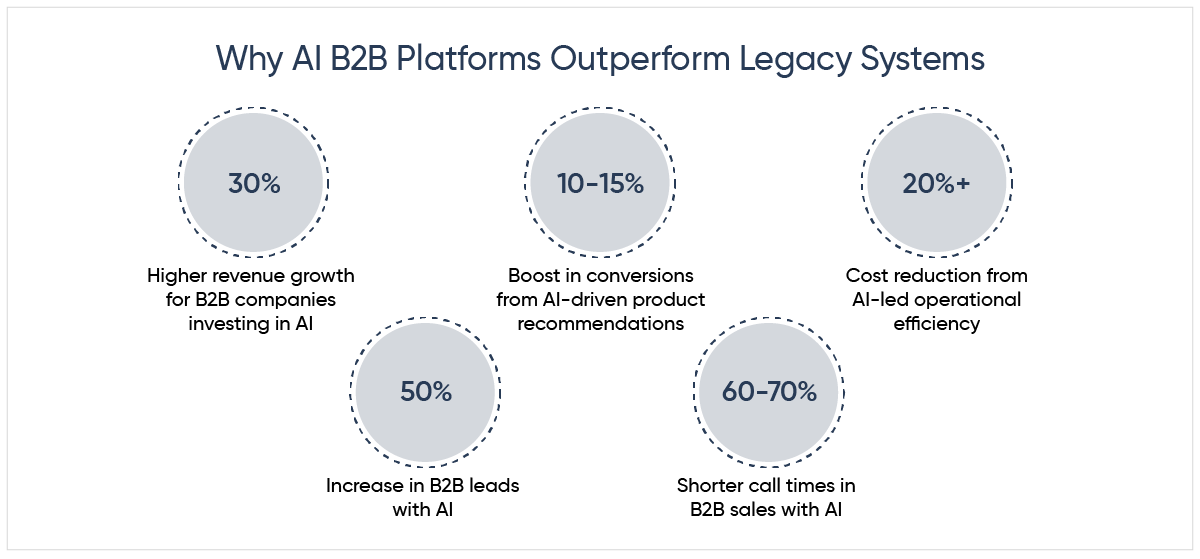 Why AI B2B Platforms Outperform Legacy Systems

30%

Higher revenue growth for B2B companies investing in AI

10-15%

Boost in conversions from AI-driven product recommendations

20%+

Cost reduction from AI-led operational efficiency

50%

Increase in B2B leads with AI

60-70%

Shorter call times in B2B sales with AI